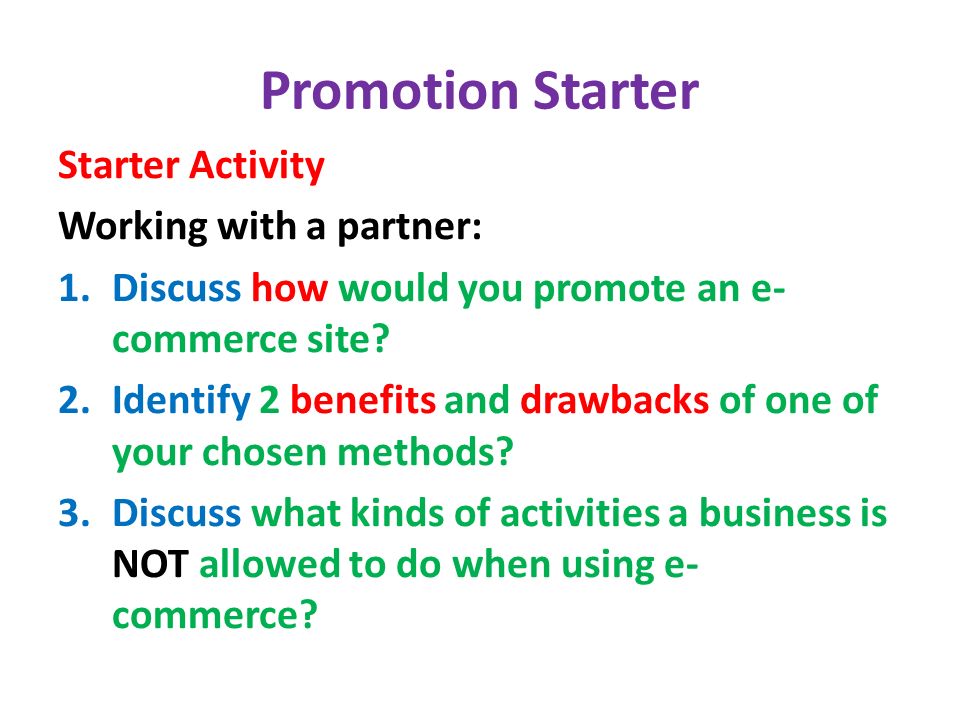 Promotion Starter

Starter Activity

Working with a partner:

1. Discuss how would you promote an e-commerce site?

2. Identify 2 benefits and drawbacks of one of your chosen methods?

3. Discuss what kinds of activities a business is NOT allowed to do when using e-commerce?